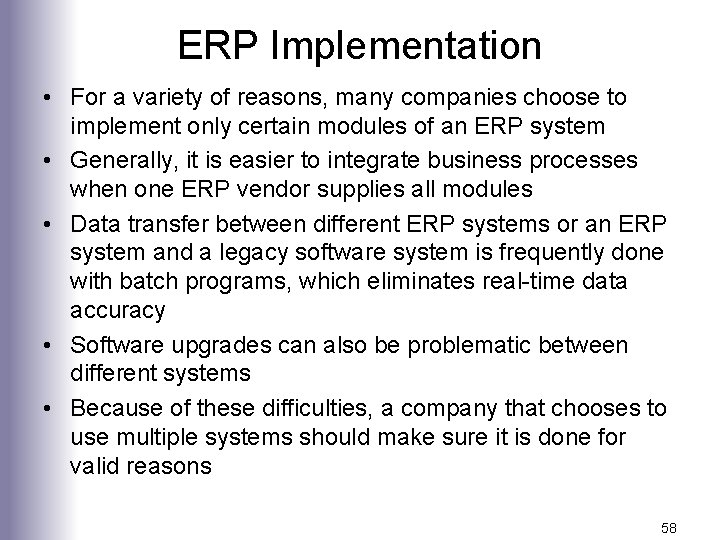 ERP Implementation

• For a variety of reasons, many companies choose to implement only certain modules of an ERP system

• Generally, it is easier to integrate business processes when one ERP vendor supplies all modules

• Data transfer between different ERP systems or an ERP system and a legacy software system is frequently done with batch programs, which eliminates real-time data accuracy

• Software upgrades can also be problematic between different systems

• Because of these difficulties, a company that chooses to use multiple systems should make sure it is done for valid reasons

58